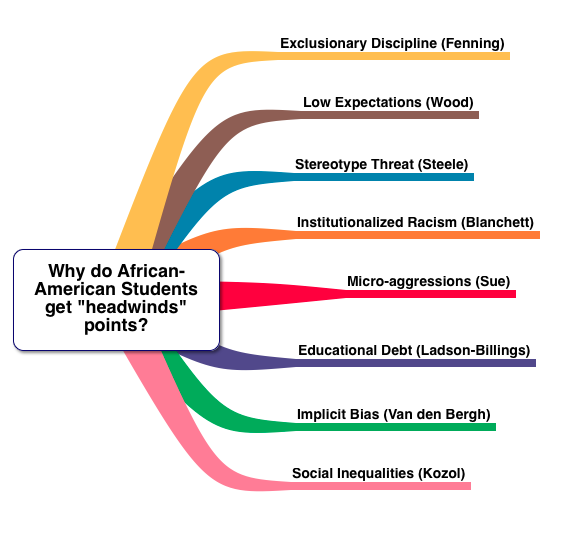 Why do African-American Students get "headwinds" points?

Exclusionary Discipline (Fenning)

Low Expectations (Wood)

Stereotype Threat (Steele)

Institutionalized Racism (Blanchett)

Micro-aggressions (Sue)

Educational Debt (Ladson-Billings)

Implicit Bias (Van den Bergh)

Social Inequalities (Kozol)